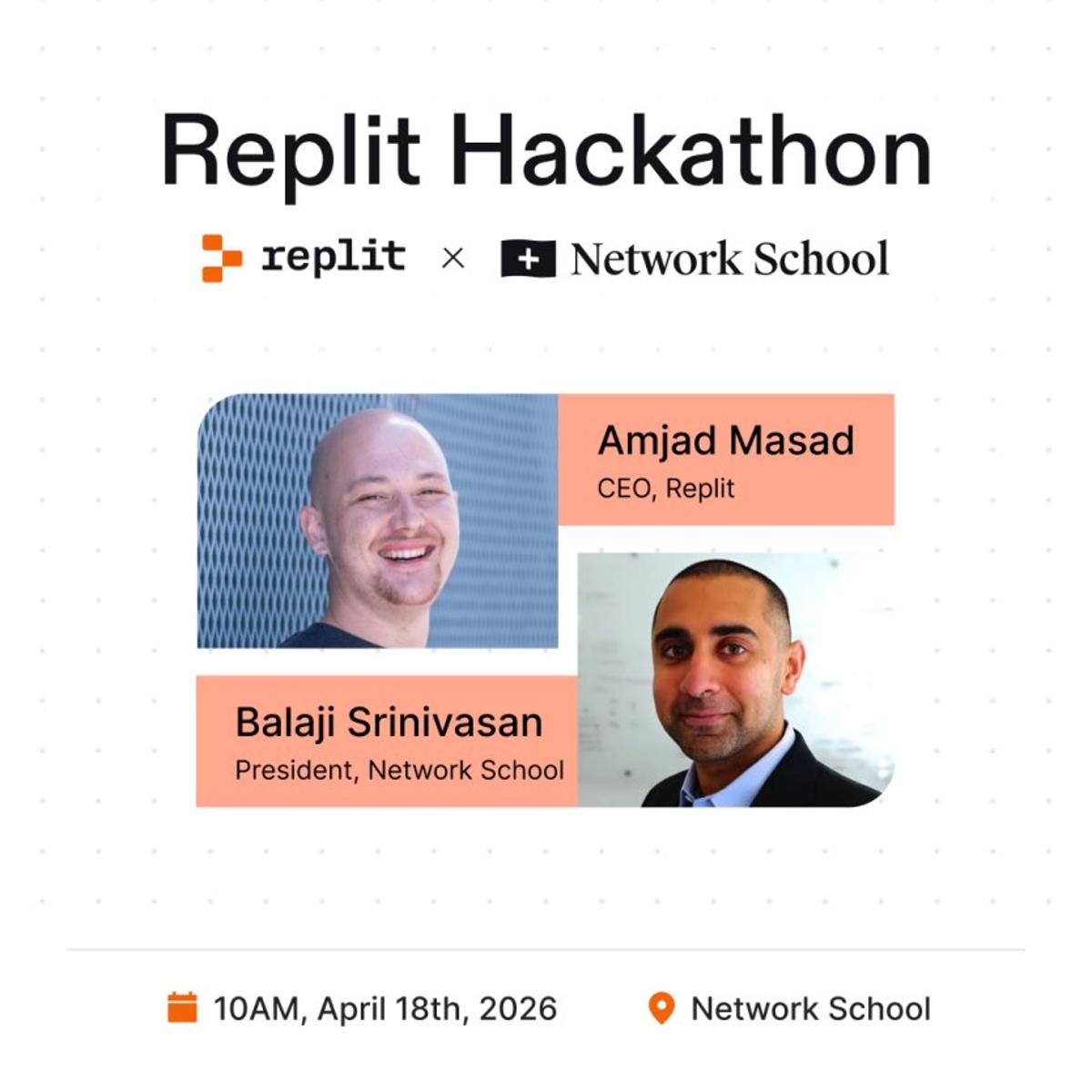 Replit Hackathon

replit × Network School

Amjad Masad
CEO, Replit

Balaji Srinivasan
President, Network School

10AM, April 18th, 2026

Network School